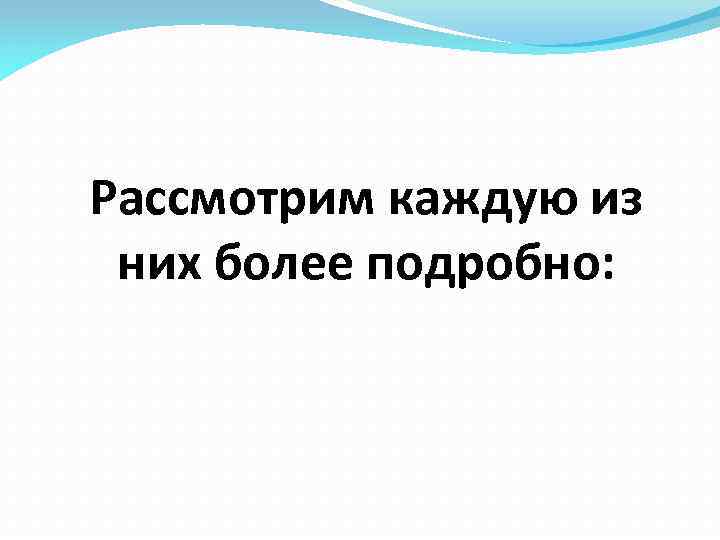 Рассмотрим каждую из них более подробно: